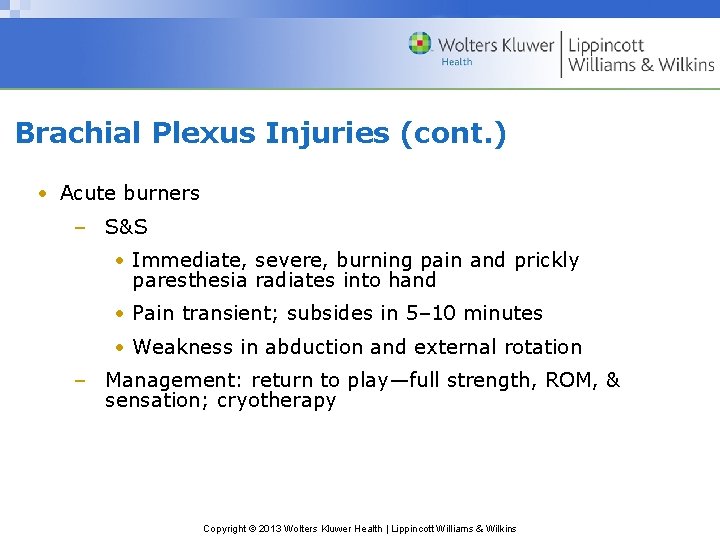 Wolters Kluwer Health | Lippincott Williams & Wilkins

Brachial Plexus Injuries (cont.)

• Acute burners
– S&S
• Immediate, severe, burning pain and prickly paresthesia radiates into hand
• Pain transient; subsides in 5–10 minutes
• Weakness in abduction and external rotation
– Management: return to play—full strength, ROM, & sensation; cryotherapy

Copyright © 2013 Wolters Kluwer Health | Lippincott Williams & Wilkins